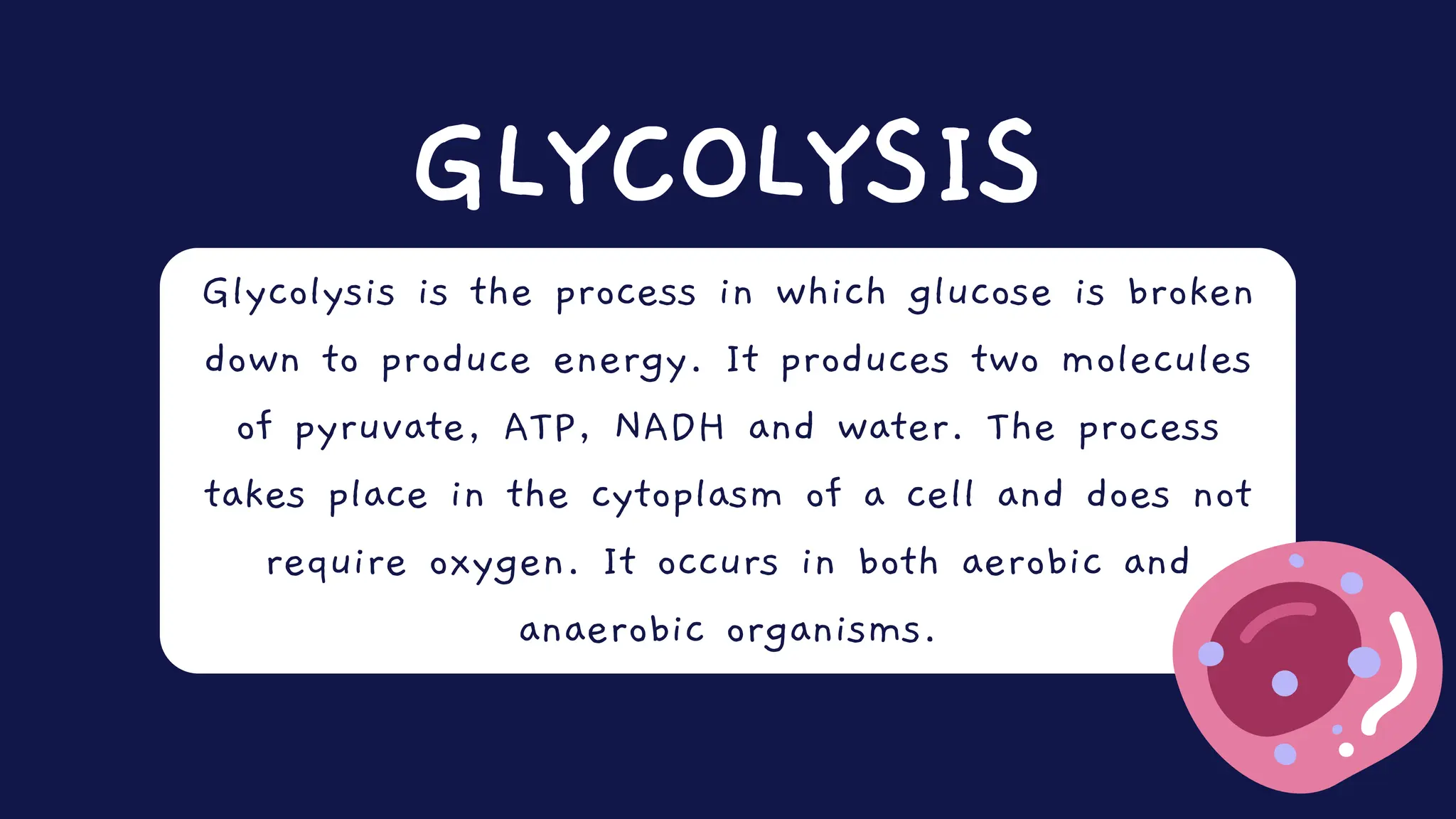 GLYCOLYSIS

Glycolysis is the process in which glucose is broken down to produce energy. It produces two molecules of pyruvate, ATP, NADH and water. The process takes place in the cytoplasm of a cell and does not require oxygen. It occurs in both aerobic and anaerobic organisms.